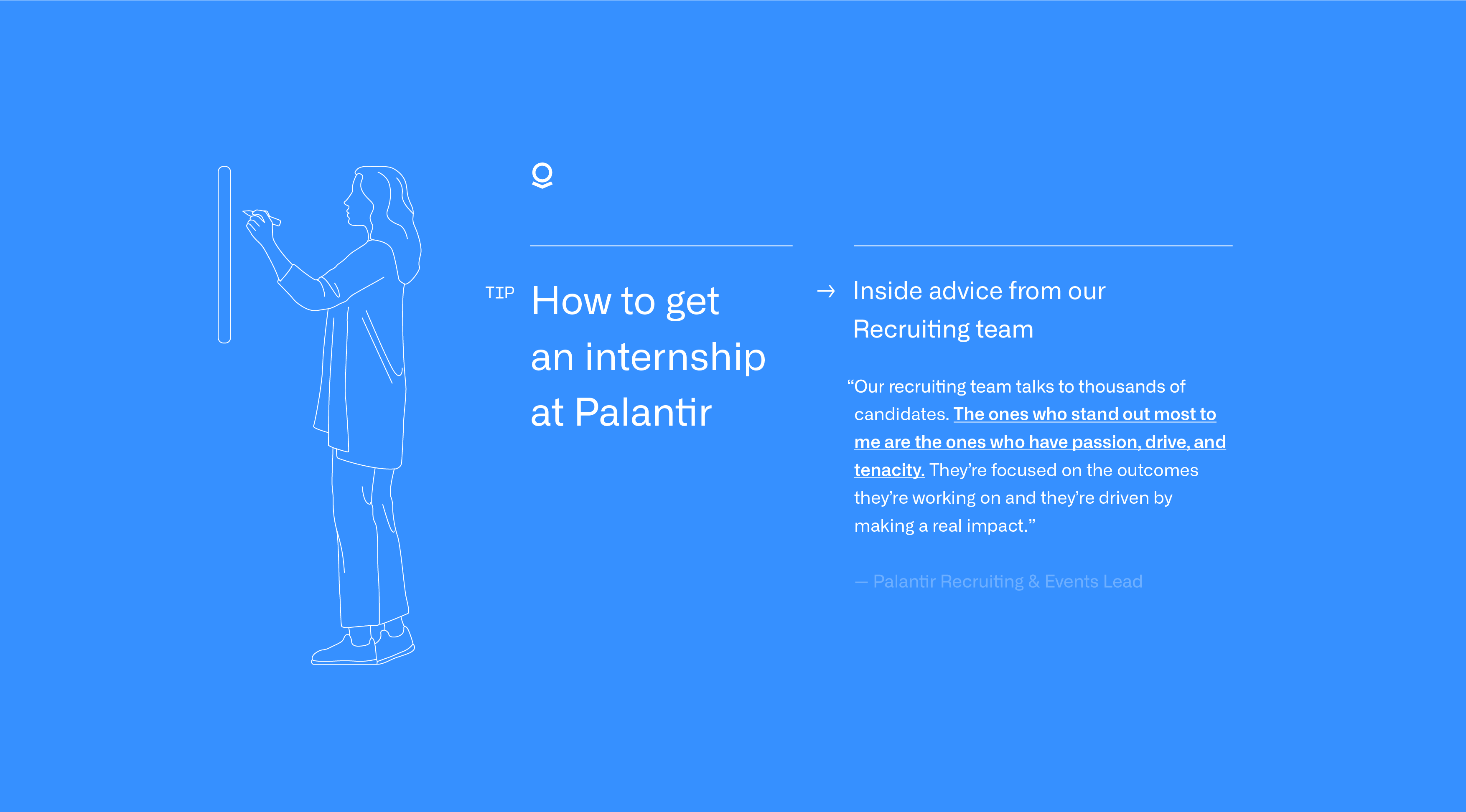 TIP How to get an internship at Palantir

→ Inside advice from our Recruiting team

“Our recruiting team talks to thousands of candidates. The ones who stand out most to me are the ones who have passion, drive, and tenacity. They’re focused on the outcomes they’re working on and they’re driven by making a real impact.”

— Palantir Recruiting & Events Lead